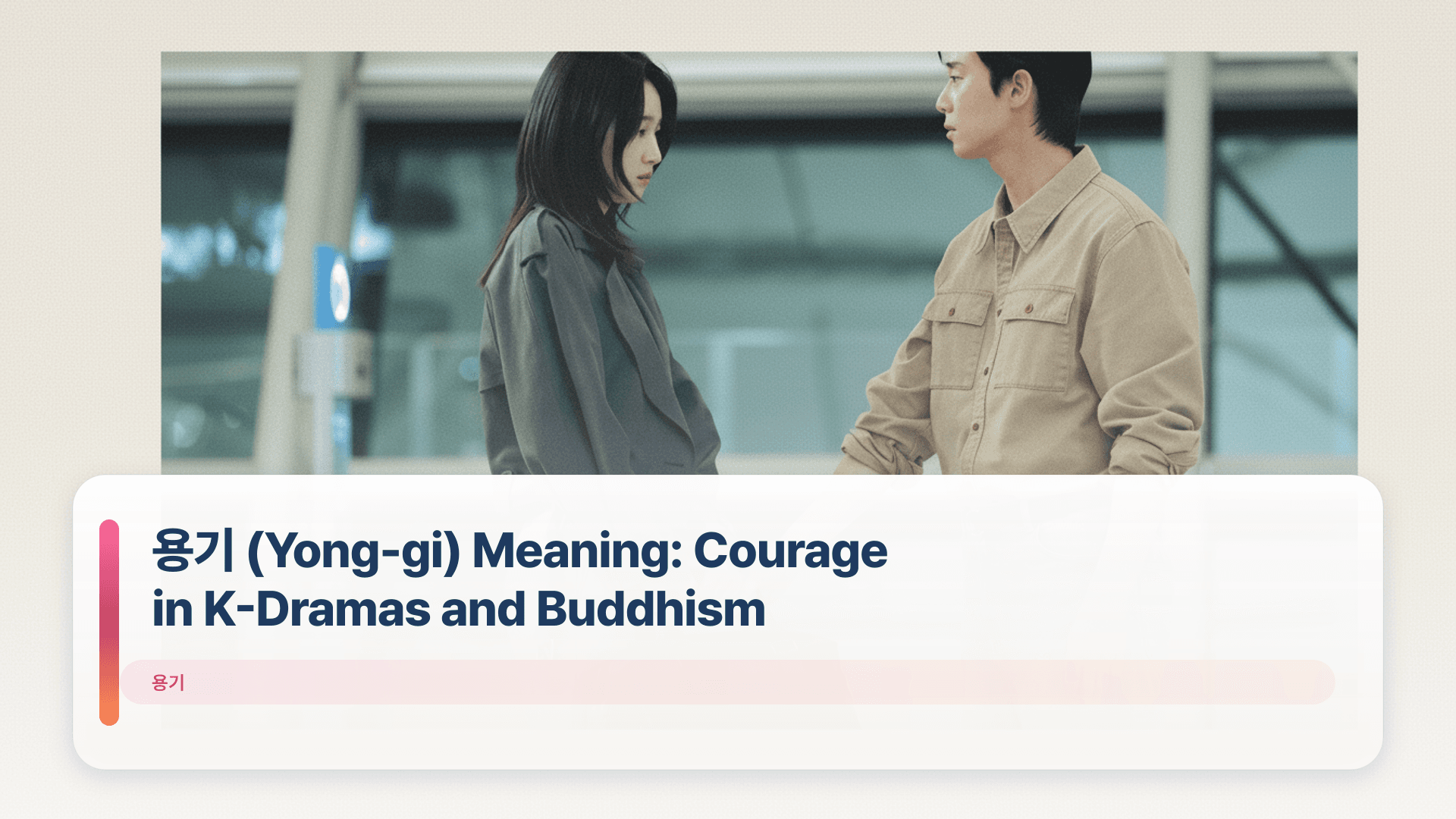 용기 (Yong-gi) Meaning: Courage in K-Dramas and Buddhism

용기